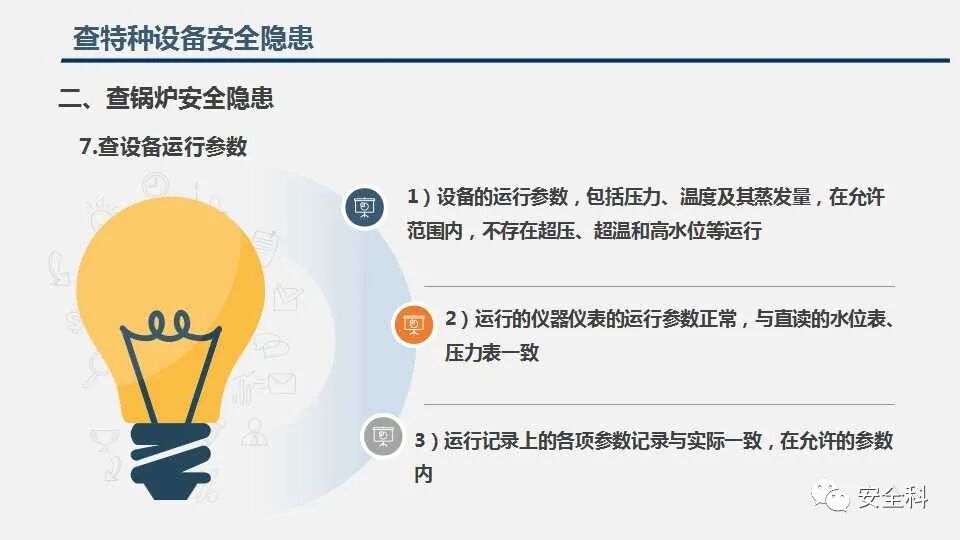 查特种设备安全隐患

二、查锅炉安全隐患

7.查设备运行参数

1）设备的运行参数，包括压力、温度及其蒸发量，在允许范围内，不存在超压、超温和高水位等运行

2）运行的仪器仪表的运行参数正常，与直读的水位表、压力表一致

3）运行记录上的各项参数记录与实际一致，在允许的参数内

安全科